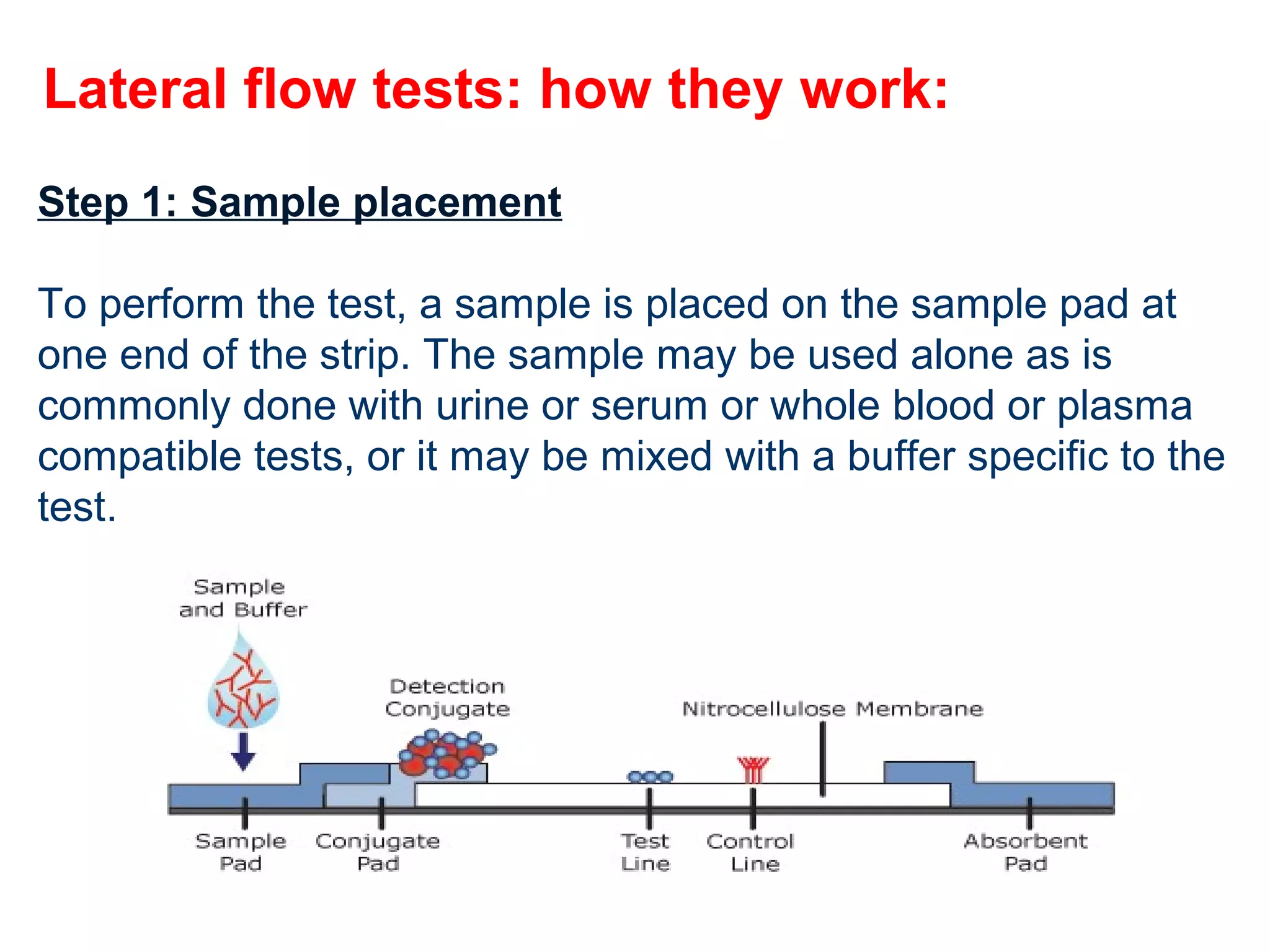 Lateral flow tests: how they work:

Step 1: Sample placement

To perform the test, a sample is placed on the sample pad at one end of the strip. The sample may be used alone as is commonly done with urine or serum or whole blood or plasma compatible tests, or it may be mixed with a buffer specific to the test.

Sample and Buffer

Detection Conjugate

Nitrocellulose Membrane

Sample Pad

Conjugate Pad

Test Line

Control Line

Absorbent Pad